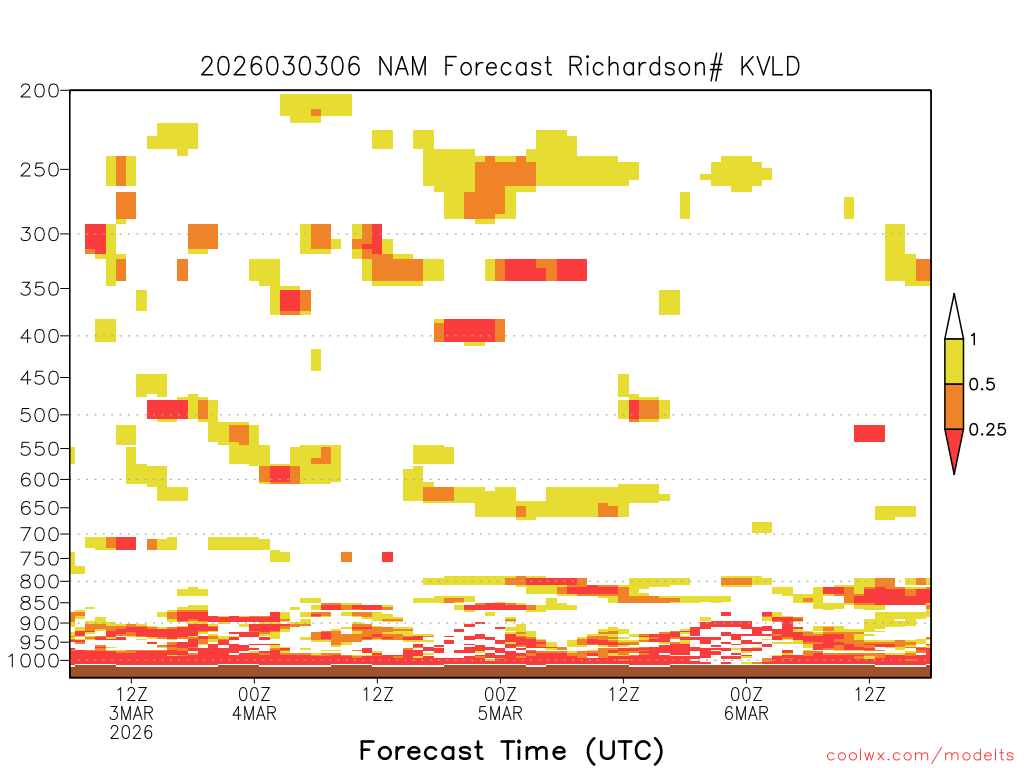 2026030306 NAM Forecast Richardson# KVLD

200
250
300
350
400
450
500
550
600
650
700
750
800
850
900
950
1000

1
0.5
0.25

12Z
3MAR
2026

00Z
4MAR

12Z

00Z
5MAR

12Z

00Z
6MAR

12Z

Forecast Time (UTC)

coolwx.com/modelts